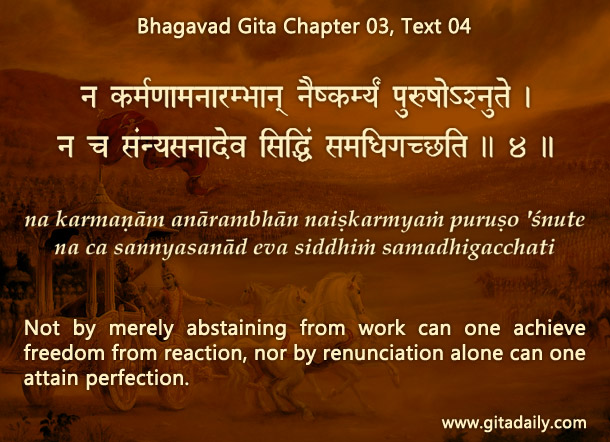 Bhagavad Gita Chapter 03, Text 04

न कर्मणामनारम्भान् नैष्कर्म्यं पुरुषोऽश्नुते ।
न च संन्यसनादेव सिद्धिं समधिगच्छति ॥ ४ ॥

na karmaṇām anārambhān naiṣkarmyaṁ puruṣo 'śnute
na ca sannyasanād eva siddhiṁ samadhigacchati

Not by merely abstaining from work can one achieve freedom from reaction, nor by renunciation alone can one attain perfection.

www.gitadaily.com